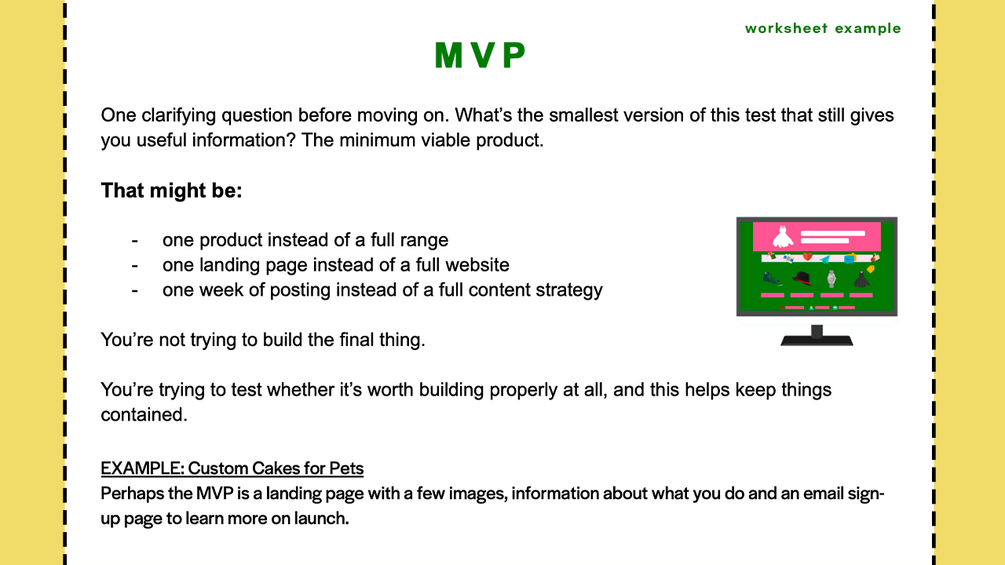 worksheet example

MVP

One clarifying question before moving on. What's the smallest version of this test that still gives you useful information? The minimum viable product.

That might be:

- one product instead of a full range
- one landing page instead of a full website
- one week of posting instead of a full content strategy

You're not trying to build the final thing.

You're trying to test whether it's worth building properly at all, and this helps keep things contained.

EXAMPLE: Custom Cakes for Pets
Perhaps the MVP is a landing page with a few images, information about what you do and an email sign-up page to learn more on launch.